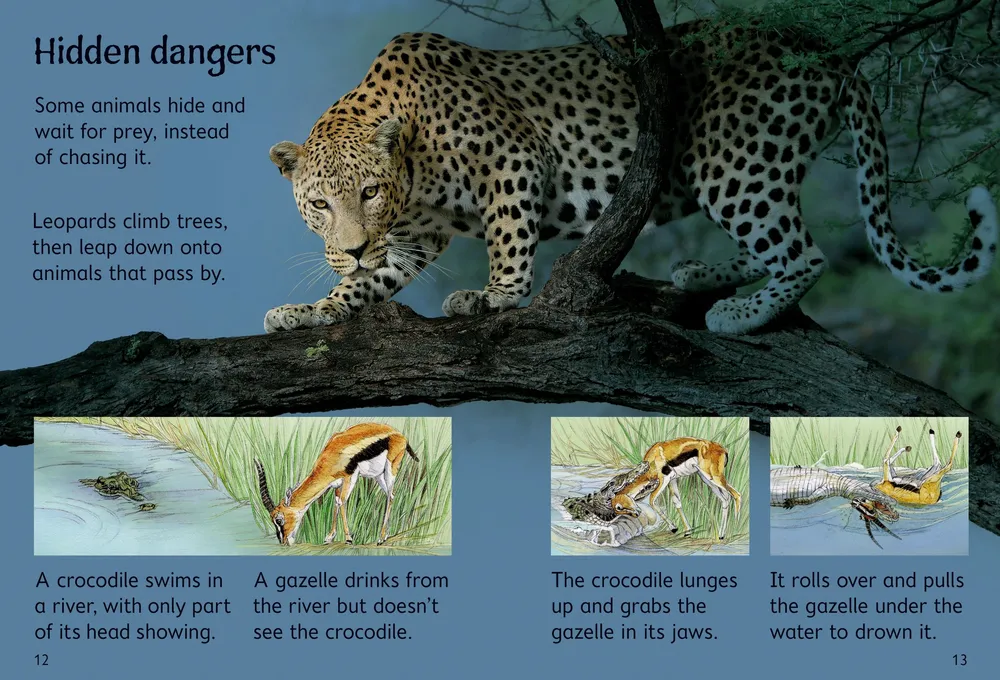 Hidden dangers

Some animals hide and wait for prey, instead of chasing it.

Leopards climb trees, then leap down onto animals that pass by.

A crocodile swims in a river, with only part of its head showing.

A gazelle drinks from the river but doesn't see the crocodile.

The crocodile lunges up and grabs the gazelle in its jaws.

It rolls over and pulls the gazelle under the water to drown it.

12

13